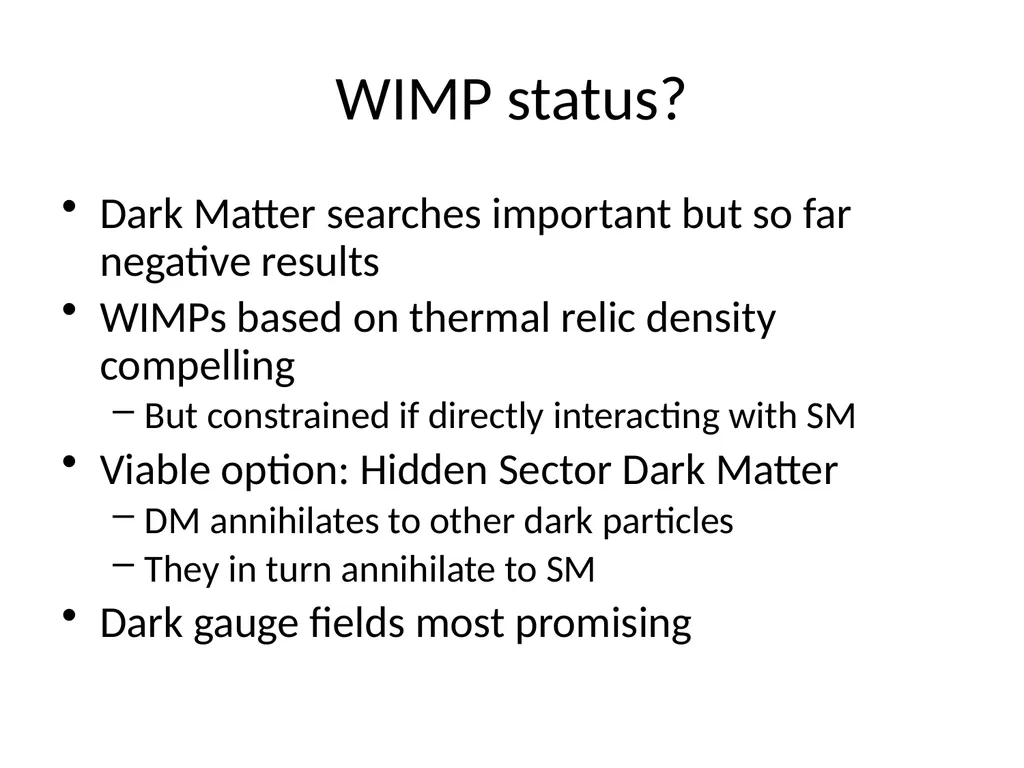 WIMP status?

• Dark Matter searches important but so far negative results
• WIMPs based on thermal relic density compelling
 – But constrained if directly interacting with SM
• Viable option: Hidden Sector Dark Matter
 – DM annihilates to other dark particles
 – They in turn annihilate to SM
• Dark gauge fields most promising